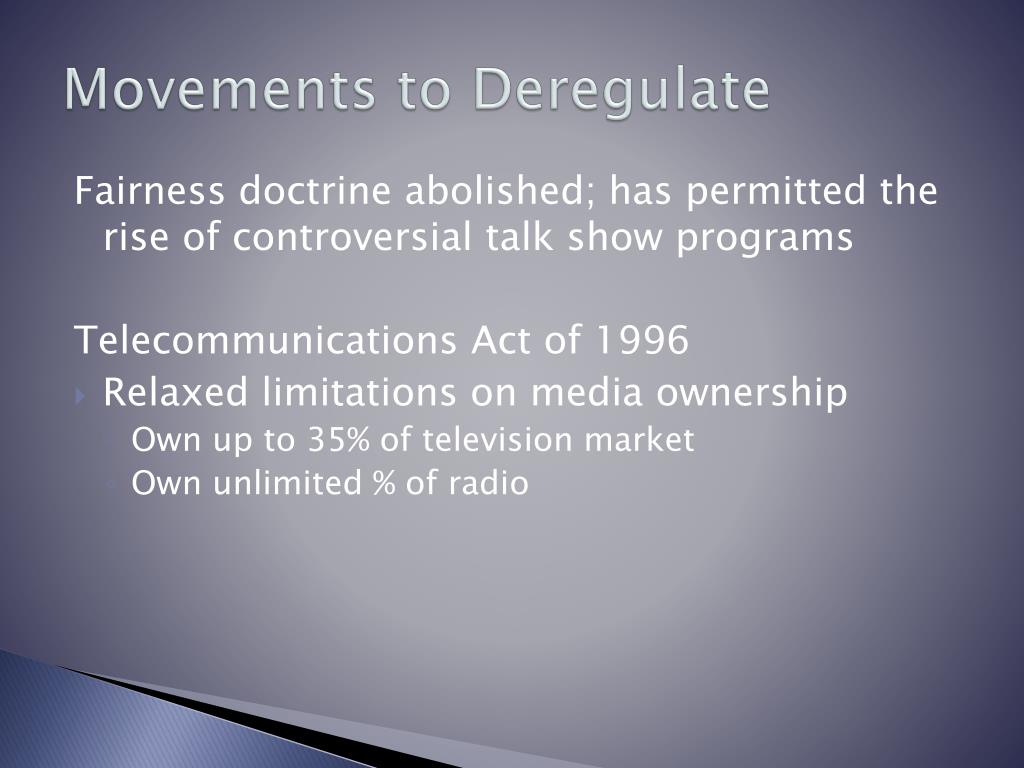 Movements to Deregulate

Fairness doctrine abolished; has permitted the rise of controversial talk show programs

Telecommunications Act of 1996

Relaxed limitations on media ownership

Own up to 35% of television market

Own unlimited % of radio